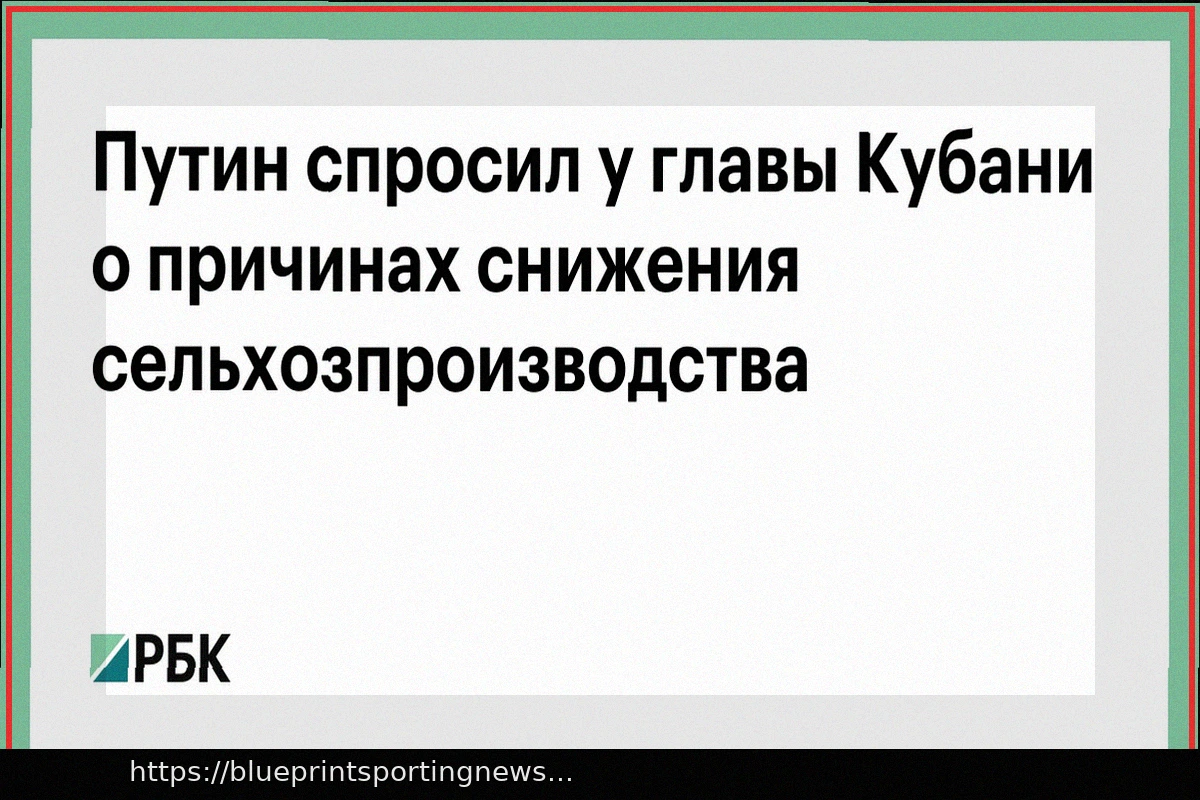 Путин спросил у главы Кубани о причинах снижения сельхозпроизводства

РБК

https://blueprintsportingnews...